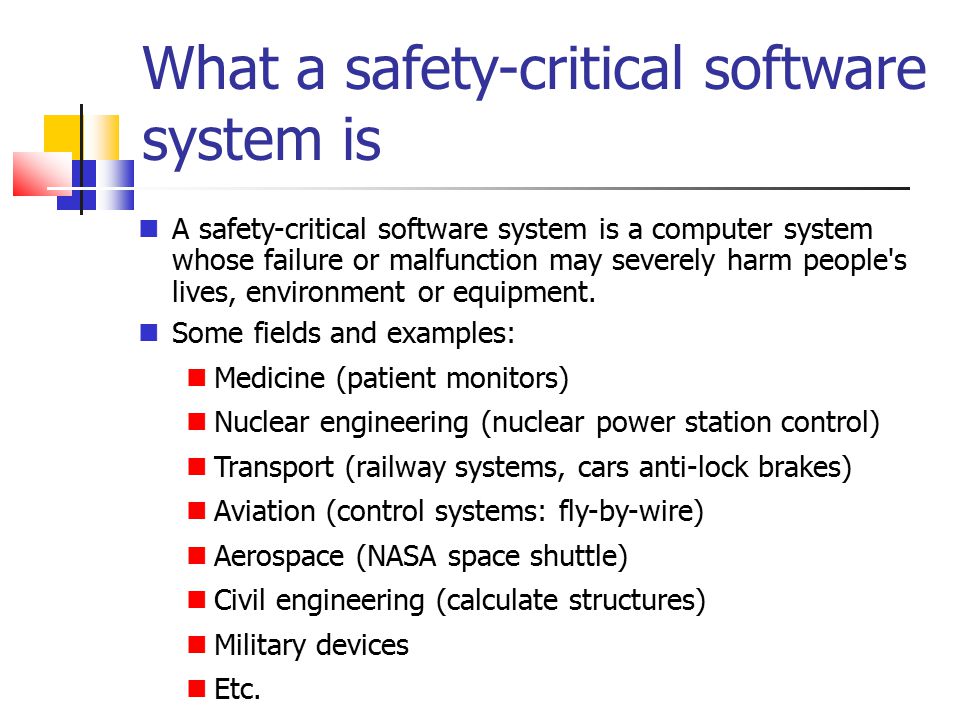 What a safety-critical software system is

A safety-critical software system is a computer system whose failure or malfunction may severely harm people's lives, environment or equipment.

Some fields and examples:

Medicine (patient monitors)

Nuclear engineering (nuclear power station control)

Transport (railway systems, cars anti-lock brakes)

Aviation (control systems: fly-by-wire)

Aerospace (NASA space shuttle)

Civil engineering (calculate structures)

Military devices

Etc.